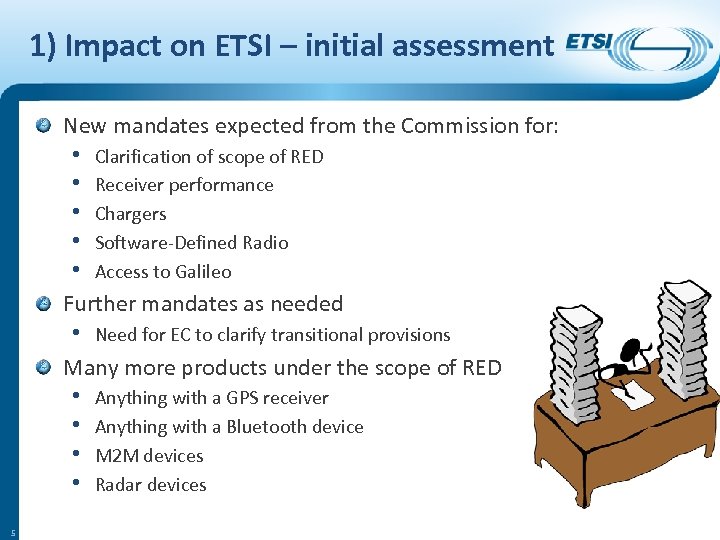 1) Impact on ETSI – initial assessment

ETSI

New mandates expected from the Commission for:
• Clarification of scope of RED
• Receiver performance
• Chargers
• Software-Defined Radio
• Access to Galileo

Further mandates as needed
• Need for EC to clarify transitional provisions

Many more products under the scope of RED
• Anything with a GPS receiver
• Anything with a Bluetooth device
• M2M devices
• Radar devices

5